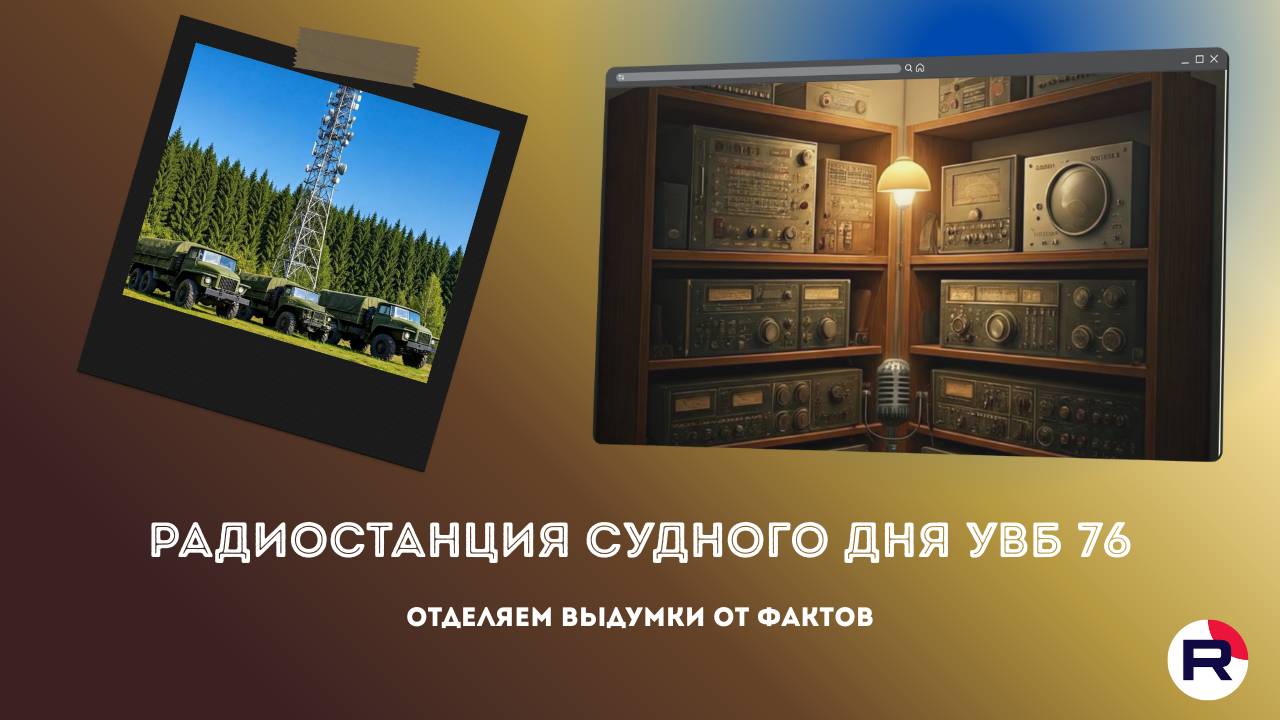 РАДИОСТАНЦИЯ СУДНОГО ДНЯ УВБ 76

ОТДЕЛЯЕМ ВЫДУМКИ ОТ ФАКТОВ

R